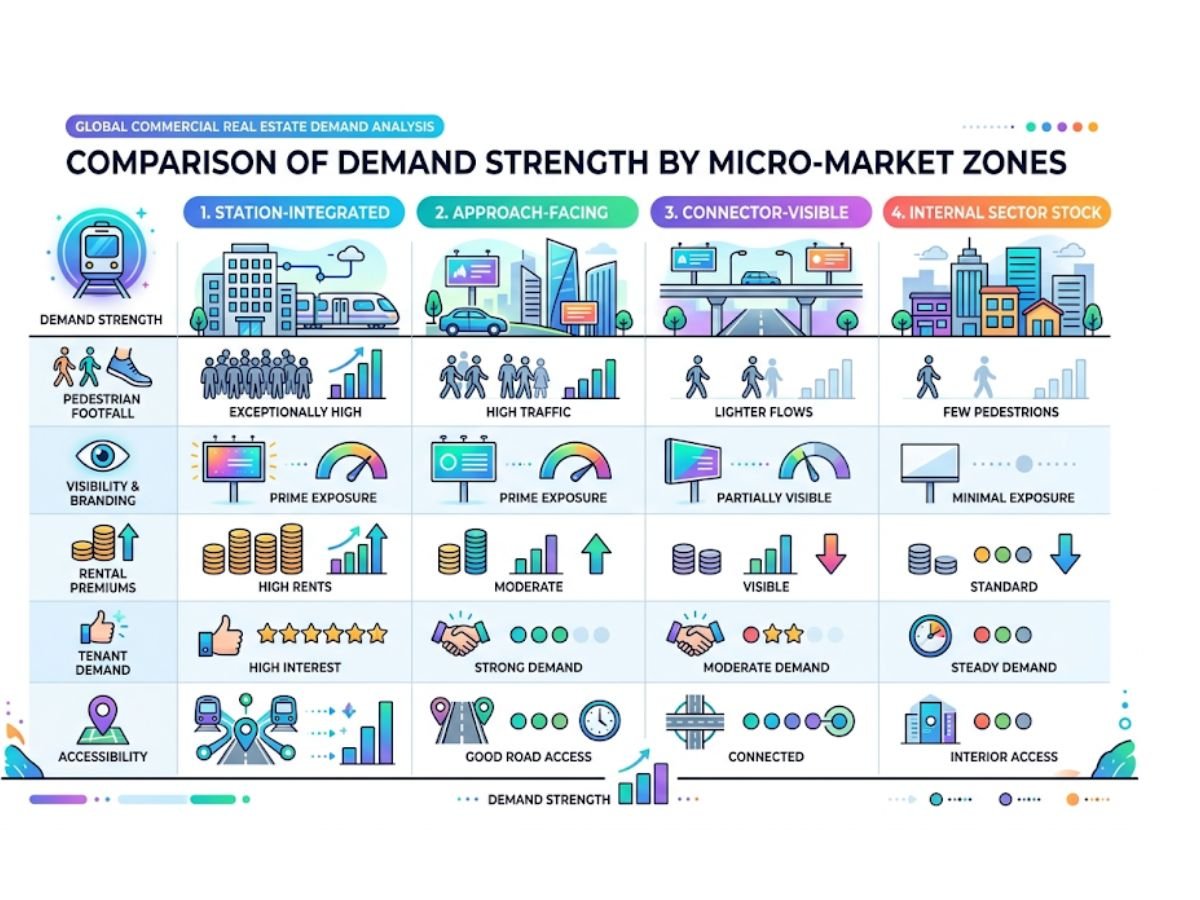 GLOBAL COMMERCIAL REAL ESTATE DEMAND ANALYSIS

COMPARISON OF DEMAND STRENGTH BY MICRO-MARKET ZONES

| DEMAND STRENGTH | 1. STATION-INTEGRATED | 2. APPROACH-FACING | 3. CONNECTOR-VISIBLE | 4. INTERNAL SECTOR STOCK |
|---|---|---|---|---|
| PEDESTRIAN FOOTFALL | EXCEPTIONALLY HIGH | HIGH TRAFFIC | LIGHTER FLOWS | FEW PEDESTRIONS |
| VISIBILITY & BRANDING | PRIME EXPOSURE | PRIME EXPOSURE | PARTIALLY VISIBLE | MINIMAL EXPOSURE |
| RENTAL PREMIUMS | HIGH RENTS | MODERATE | VISIBLE | STANDARD |
| TENANT DEMAND | HIGH INTEREST | STRONG DEMAND | MODERATE DEMAND | STEADY DEMAND |
| ACCESSIBILITY | | GOOD ROAD ACCESS | CONNECTED | INTERIOR ACCESS |

DEMAND STRENGTH